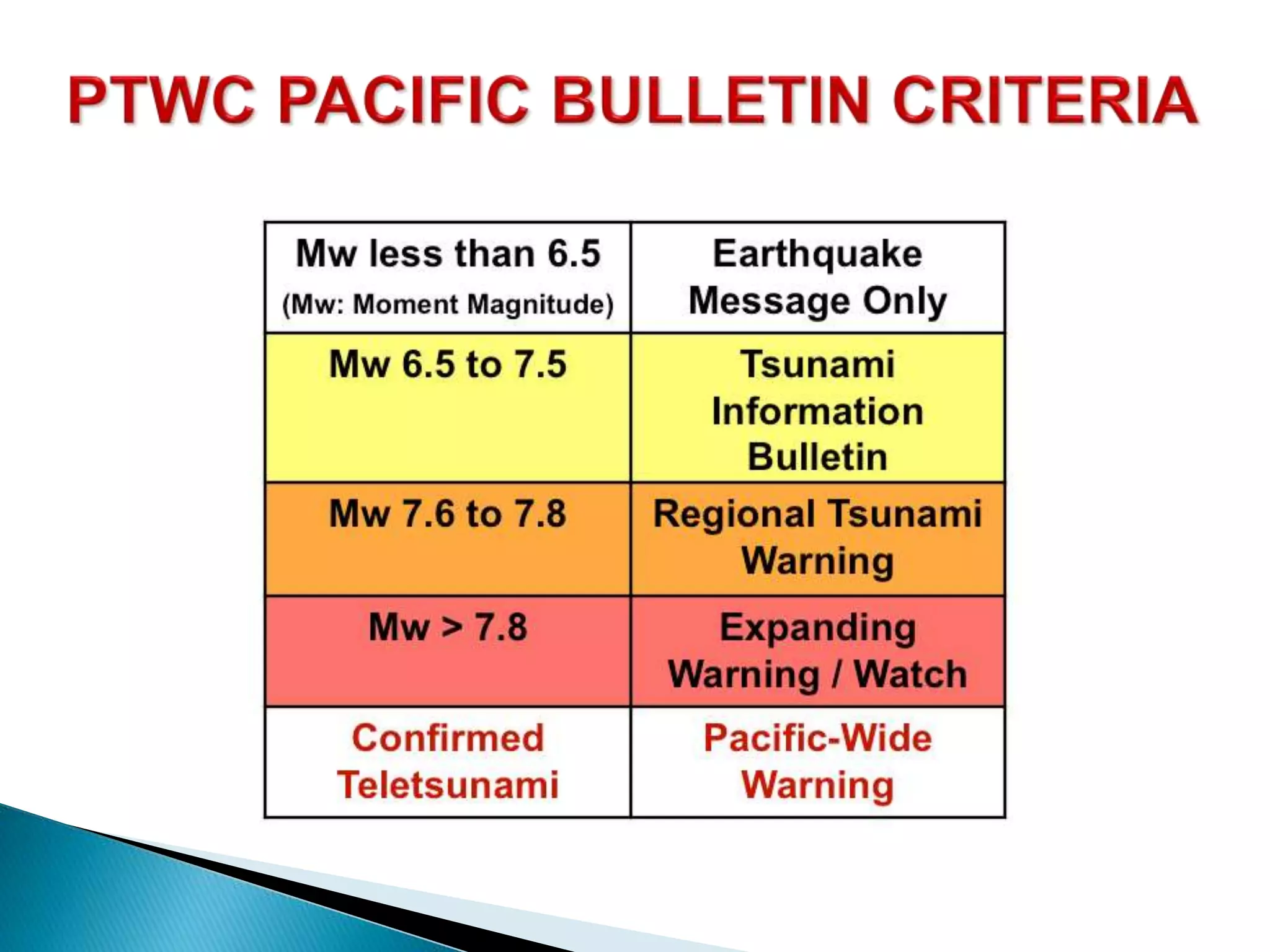 PTWC PACIFIC BULLETIN CRITERIA

| Mw less than 6.5 (Mw: Moment Magnitude) | Earthquake Message Only |
|---|---|
| Mw 6.5 to 7.5 | Tsunami Information Bulletin |
| Mw 7.6 to 7.8 | Regional Tsunami Warning |
| Mw > 7.8 | Expanding Warning / Watch |
| Confirmed Teletsunami | Pacific-Wide Warning |